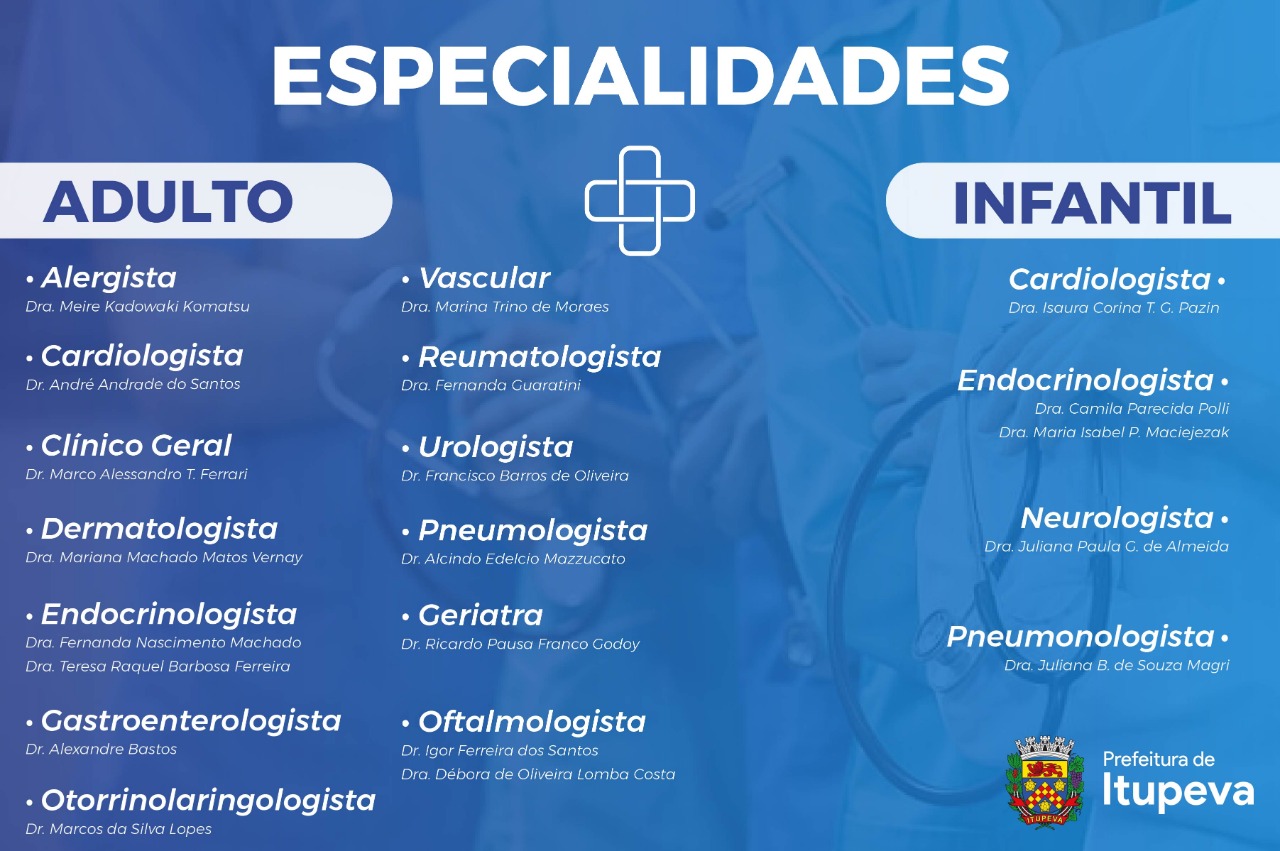 ESPECIALIDADES

ADULTO

• Alergista
Dra. Meire Kadowaki Komatsu

• Cardiologista
Dr. André Andrade do Santos

• Clínico Geral
Dr. Marco Alessandro T. Ferrari

• Dermatologista
Dra. Mariana Machado Matos Vernay

• Endocrinologista
Dra. Fernanda Nascimento Machado
Dra. Teresa Raquel Barbosa Ferreira

• Gastroenterologista
Dr. Alexandre Bastos

• Otorrinolaringologista
Dr. Marcos da Silva Lopes

• Vascular
Dra. Marina Trino de Moraes

• Reumatologista
Dra. Fernanda Guaratini

• Urologista
Dr. Francisco Barros de Oliveira

• Pneumologista
Dr. Alcindo Edelcio Mazzucato

• Geriatra
Dr. Ricardo Pausa Franco Godoy

• Oftalmologista
Dr. Igor Ferreira dos Santos
Dra. Débora de Oliveira Lomba Costa

INFANTIL

Cardiologista •
Dra. Isaura Corina T. G. Pazin

Endocrinologista •
Dra. Camila Parecida Polli
Dra. Maria Isabel P. Maciejezak

Neurologista •
Dra. Juliana Paula G. de Almeida

Pneumonologista •
Dra. Juliana B. de Souza Magri

ITUPEVA
Prefeitura de Itupeva